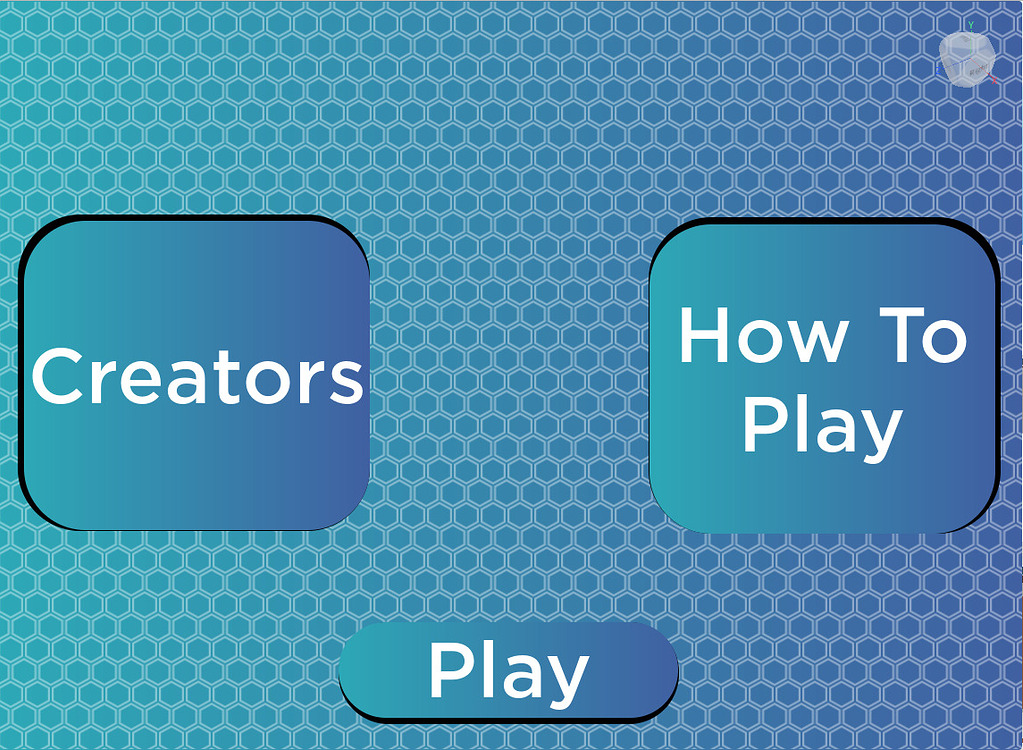 Creators

How To Play

Play